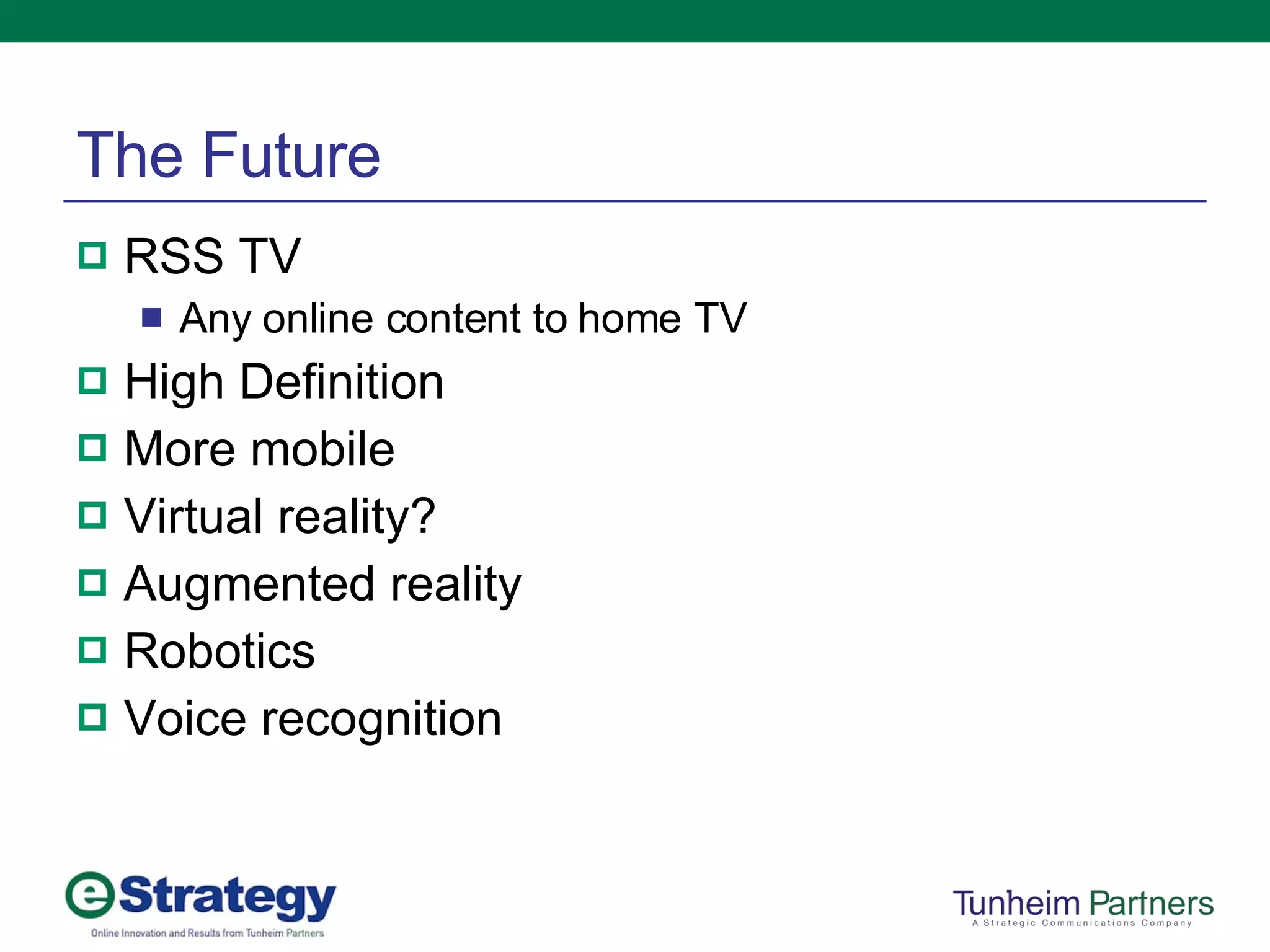 The Future

RSS TV
Any online content to home TV
High Definition
More mobile
Virtual reality?
Augmented reality
Robotics
Voice recognition

eStrategy
Online Innovation and Results from Tunheim Partners

Tunheim Partners
A Strategic Communications Company